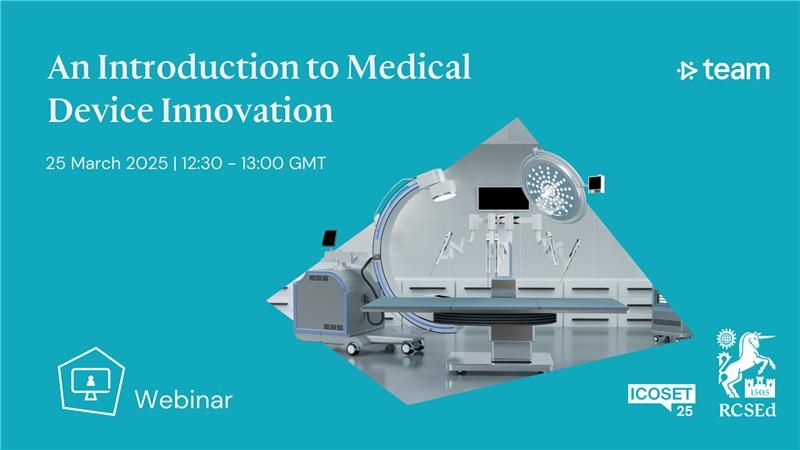 An Introduction to Medical Device Innovation

team

25 March 2025 | 12:30 - 13:00 GMT

Webinar

ICOSET 25

1505

RCSEd